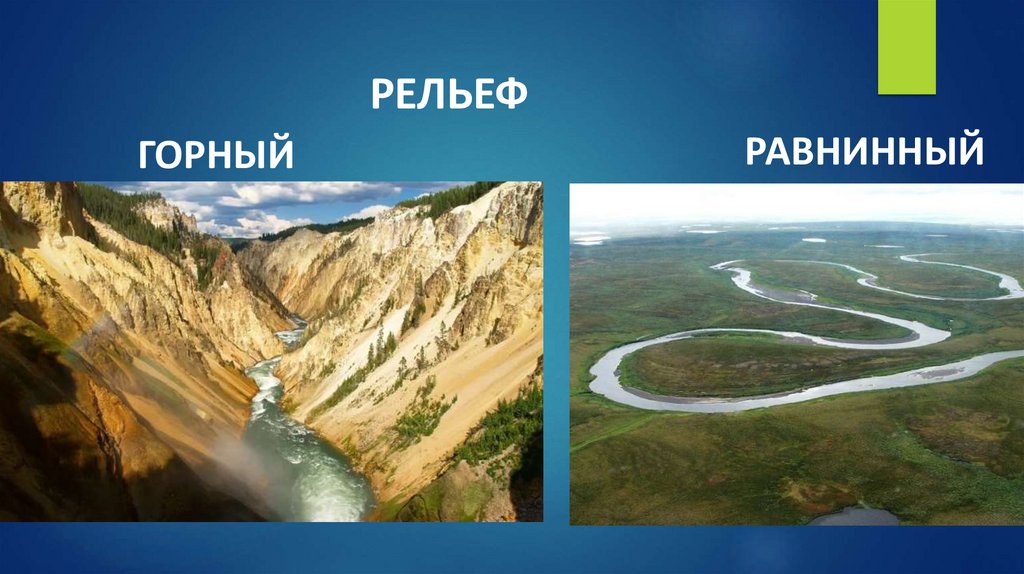 РЕЛЬЕФ

ГОРНЫЙ

РАВНИННЫЙ